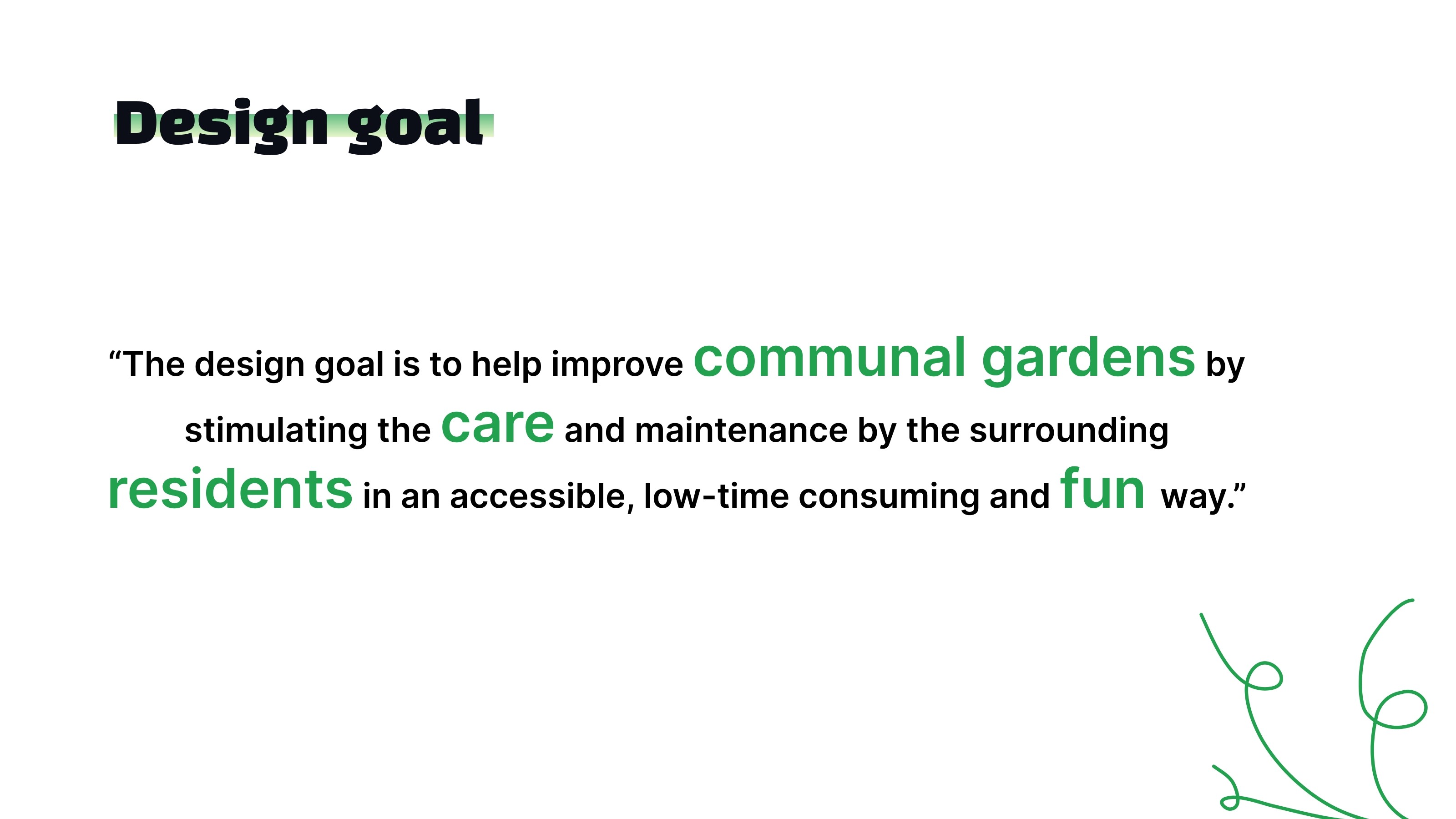 Design goal

“The design goal is to help improve communal gardens by stimulating the care and maintenance by the surrounding residents in an accessible, low-time consuming and fun way.”